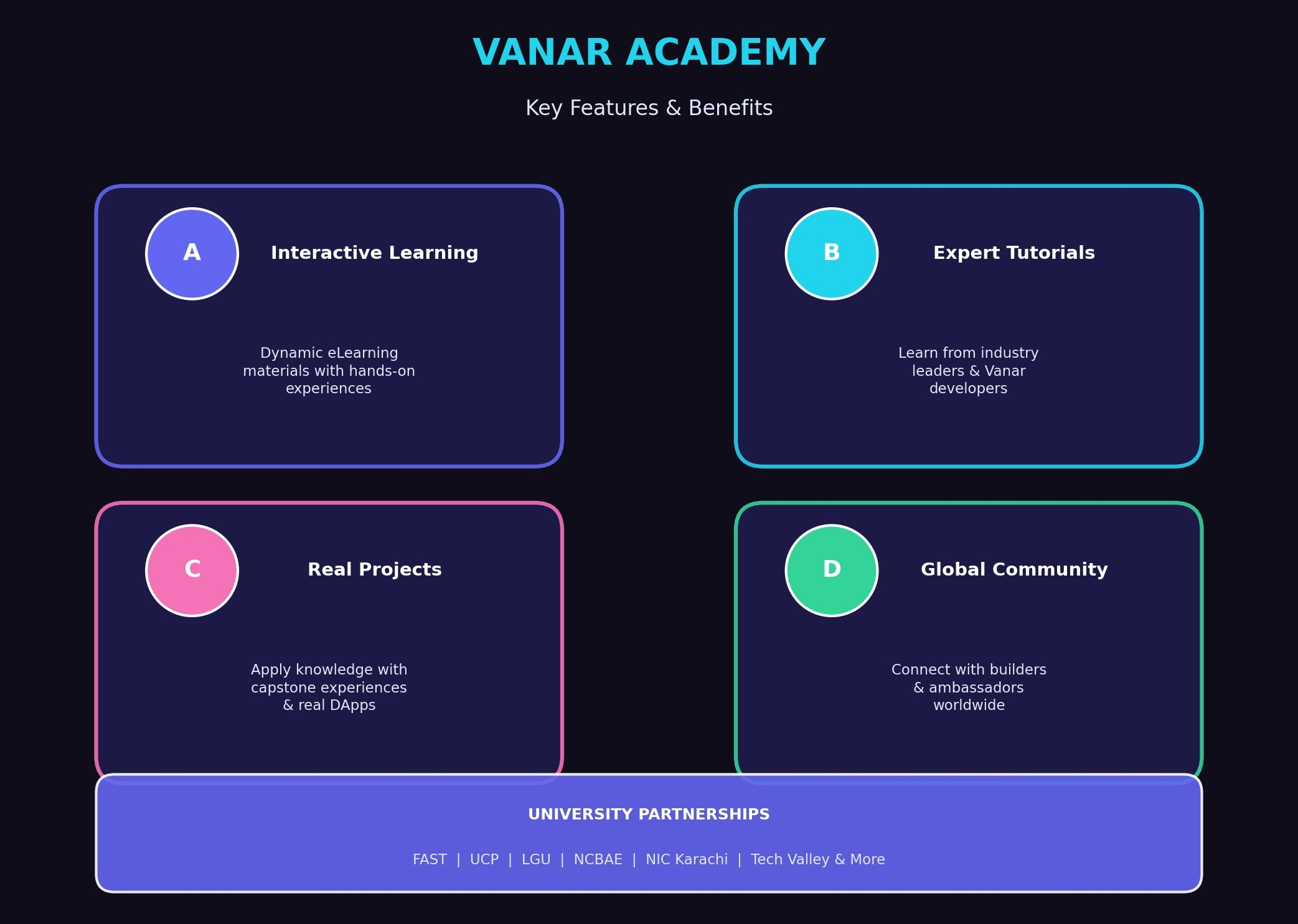 VANAR ACADEMY

Key Features & Benefits

A

Interactive Learning

Dynamic eLearning materials with hands-on experiences

B

Expert Tutorials

Learn from industry leaders & Vanar developers

C

Real Projects

Apply knowledge with capstone experiences & real DApps

D

Global Community

Connect with builders & ambassadors worldwide

UNIVERSITY PARTNERSHIPS

FAST | UCP | LGU | NCBAE | NIC Karachi | Tech Valley & More